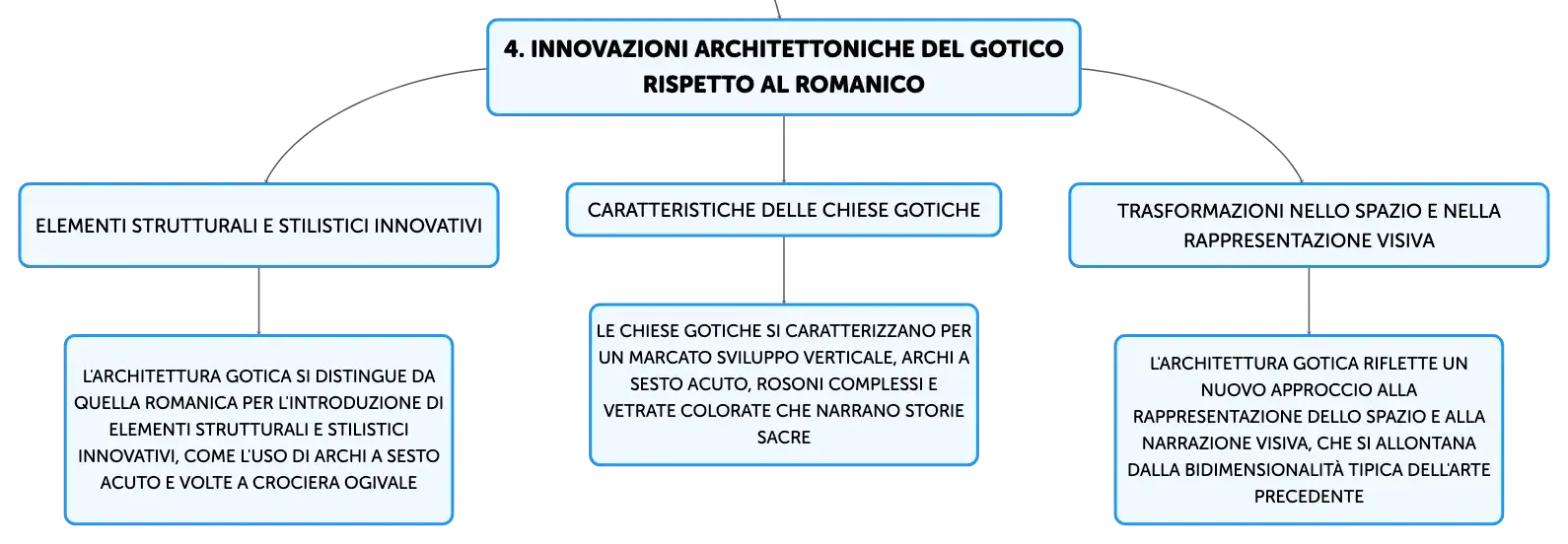 4. INNOVAZIONI ARCHITETTONICHE DEL GOTICO RISPETTO AL ROMANICO

ELEMENTI STRUTTURALI E STILISTICI INNOVATIVI

L'ARCHITETTURA GOTICA SI DISTINGUE DA QUELLA ROMANICA PER L'INTRODUZIONE DI ELEMENTI STRUTTURALI E STILISTICI INNOVATIVI, COME L'USO DI ARCHI A SESTO ACUTO E VOLTE A CROCIERA OGIVALE

CARATTERISTICHE DELLE CHIESE GOTICHE

LE CHIESE GOTICHE SI CARATTERIZZANO PER UN MARCATO SVILUPPO VERTICALE, ARCHI A SESTO ACUTO, ROSONI COMPLESSI E VETRATE COLORATE CHE NARRANO STORIE SACRE

TRASFORMAZIONI NELLO SPAZIO E NELLA RAPPRESENTAZIONE VISIVA

L'ARCHITETTURA GOTICA RIFLETTE UN NUOVO APPROCCIO ALLA RAPPRESENTAZIONE DELLO SPAZIO E ALLA NARRAZIONE VISIVA, CHE SI ALLONTANA DALLA BIDIMENSIONALITÀ TIPICA DELL'ARTE PRECEDENTE